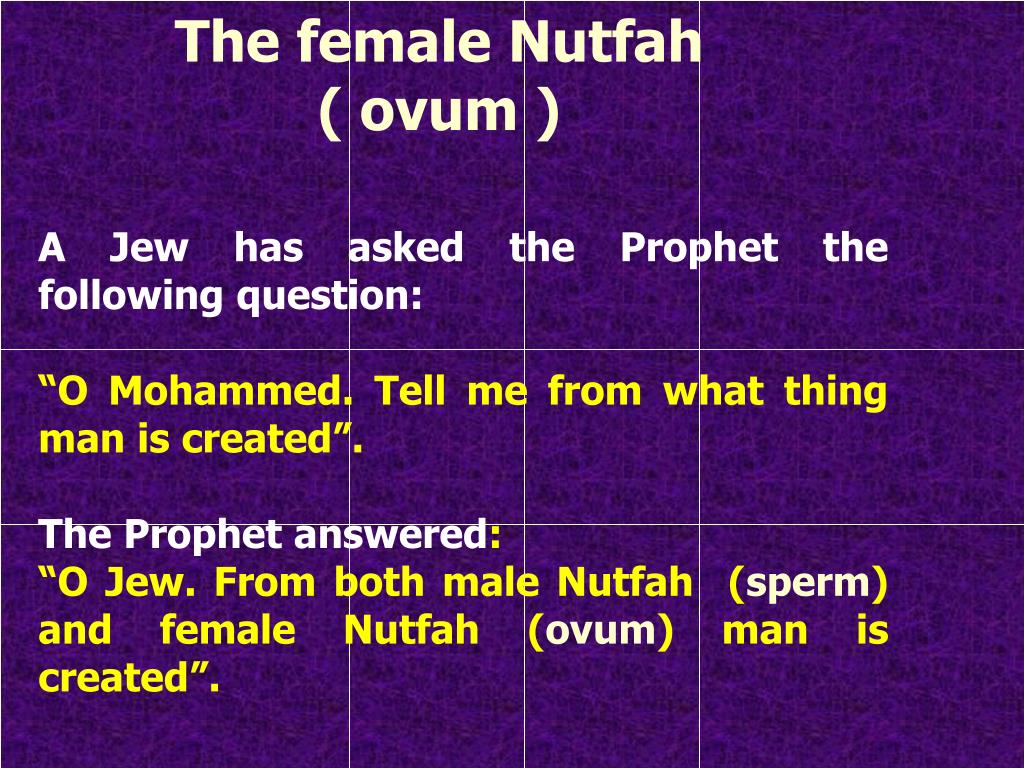 The female Nutfah
( ovum )

A Jew has asked the Prophet the following question:

“O Mohammed. Tell me from what thing man is created”.

The Prophet answered:
“O Jew. From both male Nutfah (sperm) and female Nutfah (ovum) man is created”.